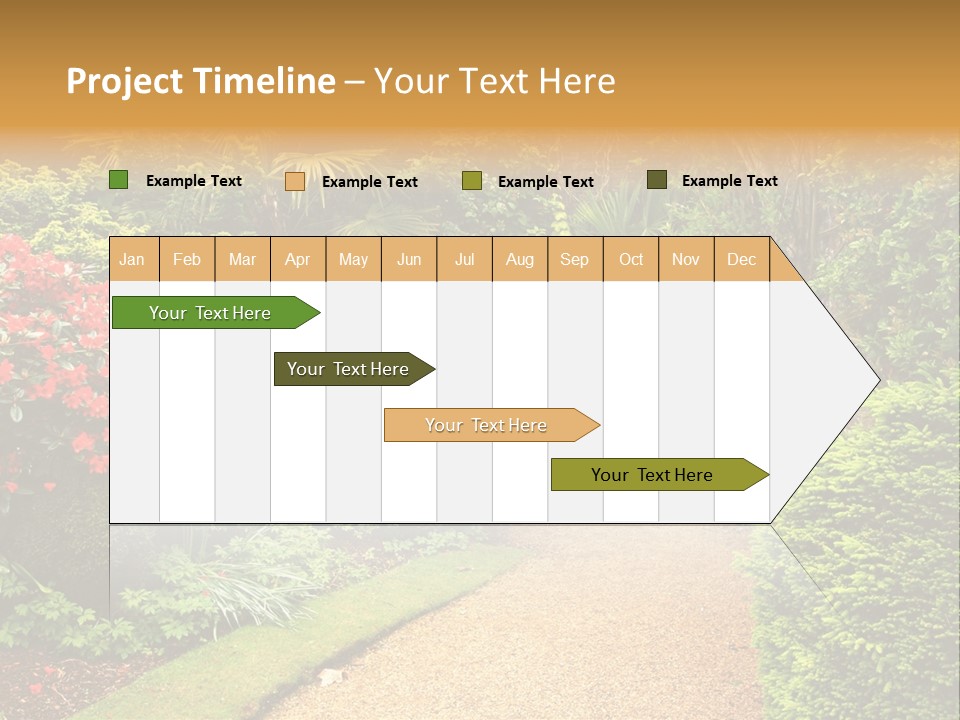 Project Timeline – Your Text Here

Example Text
Example Text
Example Text
Example Text

| Jan | Feb | Mar | Apr | May | Jun | Jul | Aug | Sep | Oct | Nov | Dec |
|---|---|---|---|---|---|---|---|---|---|---|---|

Your Text Here
Your Text Here
Your Text Here
Your Text Here